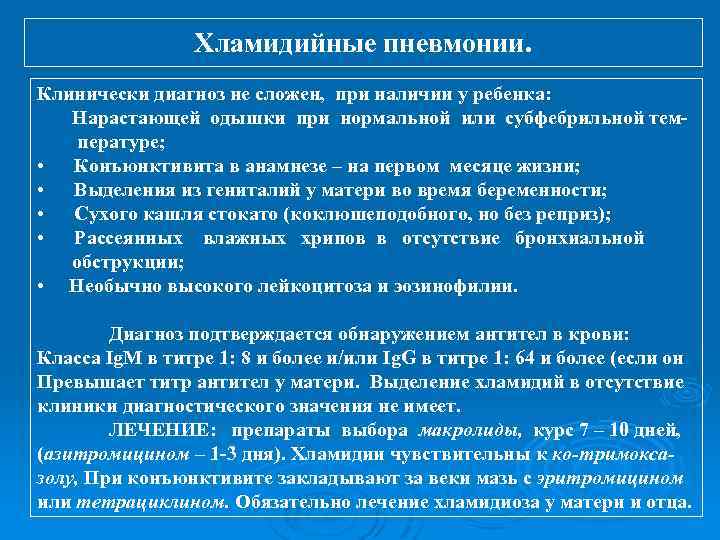 Хламидийные пневмонии.

Клинически диагноз не сложен, при наличии у ребенка:
Нарастающей одышки при нормальной или субфебрильной температуре;
• Конъюнктивита в анамнезе – на первом месяце жизни;
• Выделения из гениталий у матери во время беременности;
• Сухого кашля стокато (коклюшеподобного, но без реприз);
• Рассеянных влажных хрипов в отсутствие бронхиальной обструкции;
• Необычно высокого лейкоцитоза и эозинофилии.

Диагноз подтверждается обнаружением антител в крови: Класса IgM в титре 1: 8 и более и/или IgG в титре 1: 64 и более (если он Превышает титр антител у матери. Выделение хламидий в отсутствие клиники диагностического значения не имеет.
ЛЕЧЕНИЕ: препараты выбора макролиды, курс 7 – 10 дней, (азитромицином – 1-3 дня). Хламидии чувствительны к ко-тримоксазолу, При конъюнктивите закладывают за веки мазь с эритромицином или тетрациклином. Обязательно лечение хламидиоза у матери и отца.